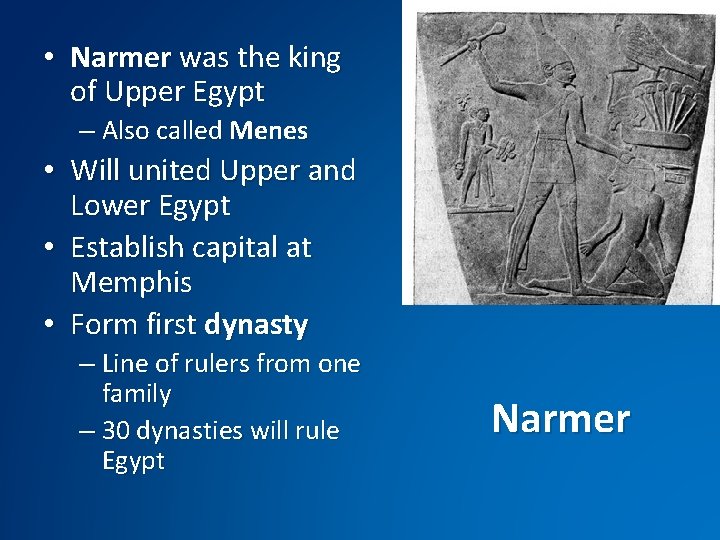 • Narmer was the king of Upper Egypt
– Also called Menes
• Will united Upper and Lower Egypt
• Establish capital at Memphis
• Form first dynasty
– Line of rulers from one family
– 30 dynasties will rule Egypt

Narmer